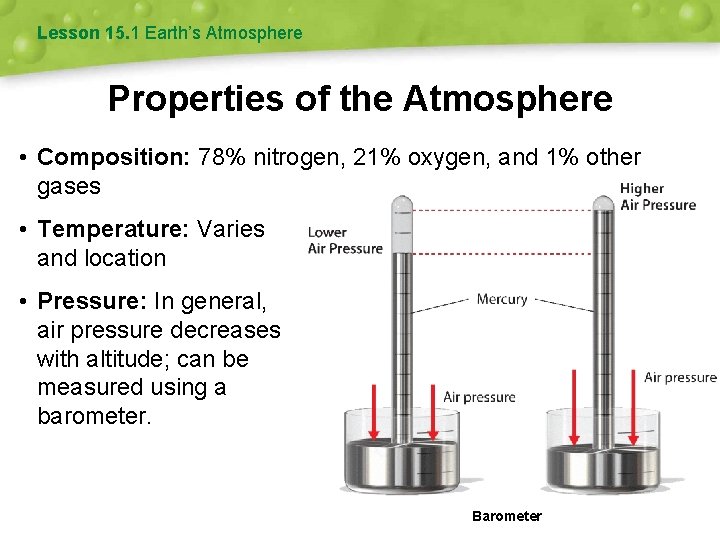 Lesson 15.1 Earth's Atmosphere

Properties of the Atmosphere

• Composition: 78% nitrogen, 21% oxygen, and 1% other gases

• Temperature: Varies and location

• Pressure: In general, air pressure decreases with altitude; can be measured using a barometer.

Lower Air Pressure

Higher Air Pressure

Mercury

Air pressure

Air pressure

Barometer